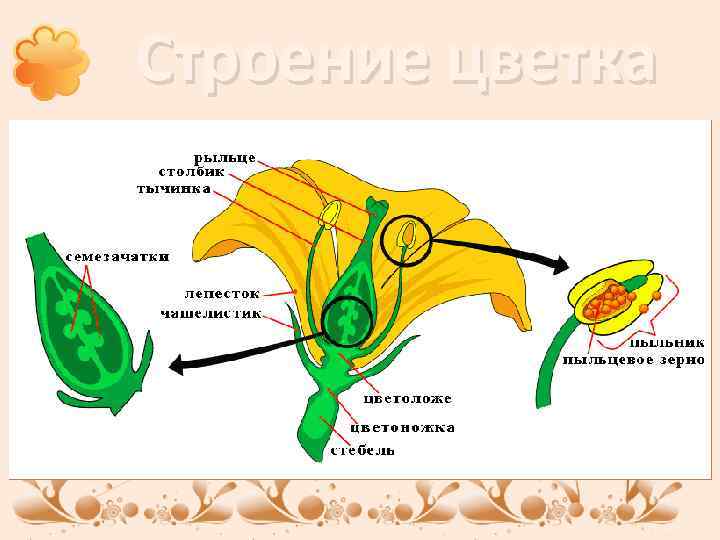 Строение цветка

рыльце
столбик
тычинка
семезачатки
лепесток
чашелистик
пыльник
пыльцевое зерно
цветоложе
цветоножка
стебель